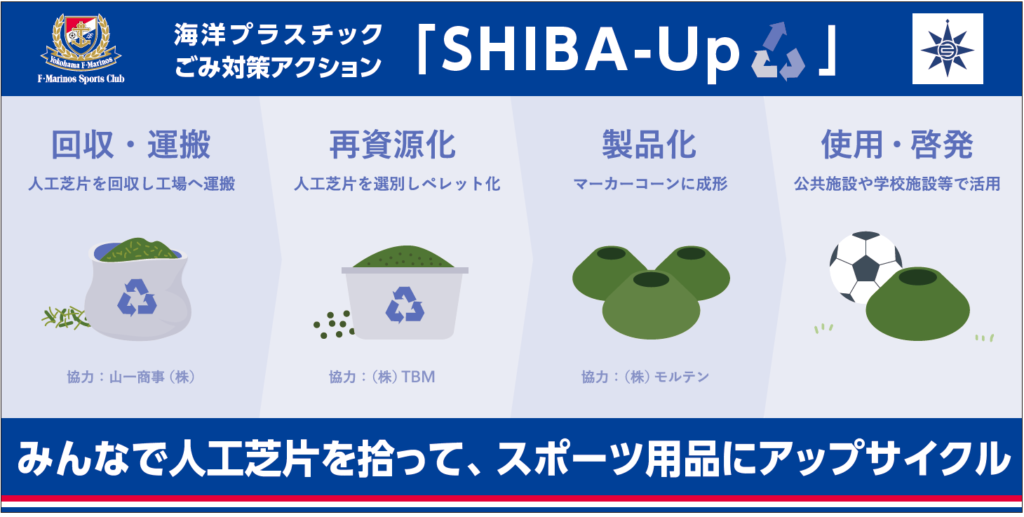 Yokohama F·Marinos
F·Marinos Sports Club

海洋プラスチック
ごみ対策アクション

「SHIBA-Up」

回収・運搬
人工芝片を回収し工場へ運搬
協力：山一商事（株）

再資源化
人工芝片を選別しペレット化
協力：（株）TBM

製品化
マーカーコーンに成形
協力：（株）モルテン

使用・啓発
公共施設や学校施設等で活用

みんなで人工芝片を拾って、スポーツ用品にアップサイクル